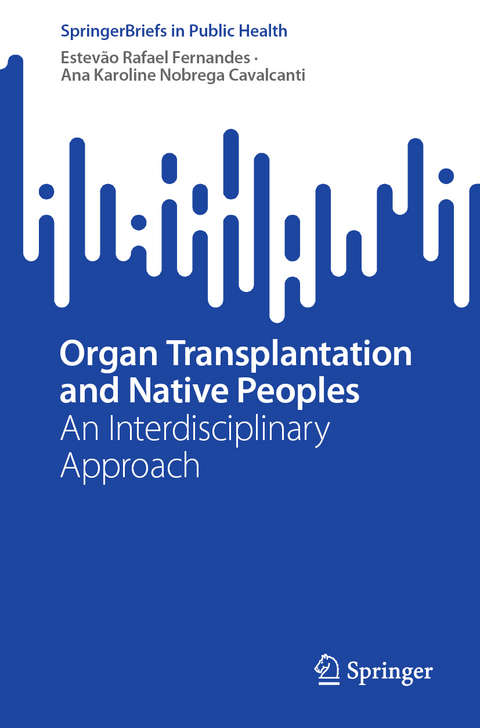 SpringerBriefs in Public Health

Estevão Rafael Fernandes · Ana Karoline Nobrega Cavalcanti

Organ Transplantation and Native Peoples

An Interdisciplinary Approach

Springer